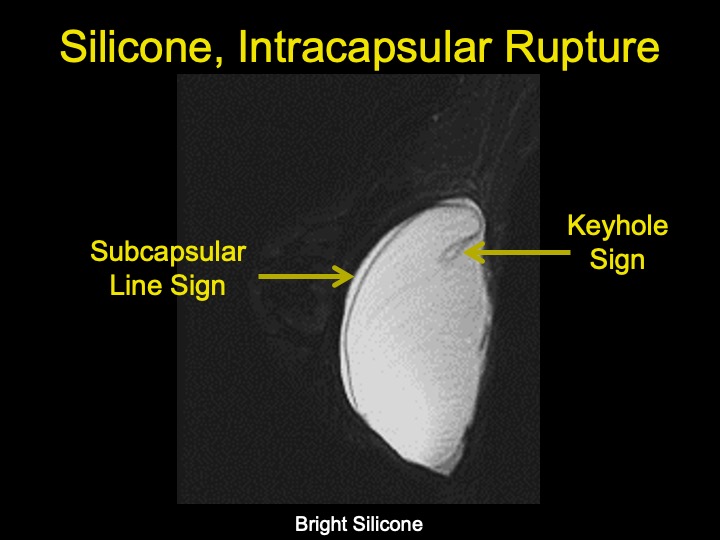 Silicone, Intracapsular Rupture

Subcapsular Line Sign

Keyhole Sign

Bright Silicone